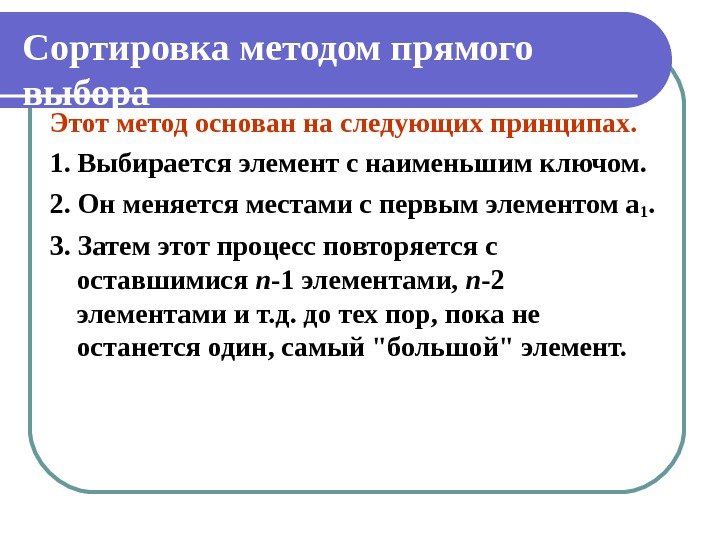 Сортировка методом прямого выбора

Этот метод основан на следующих принципах.

1. Выбирается элемент с наименьшим ключом.

2. Он меняется местами с первым элементом $a_1$.

3. Затем этот процесс повторяется с оставшимися $n$-1 элементами, $n$-2 элементами и т.д. до тех пор, пока не останется один, самый "большой" элемент.